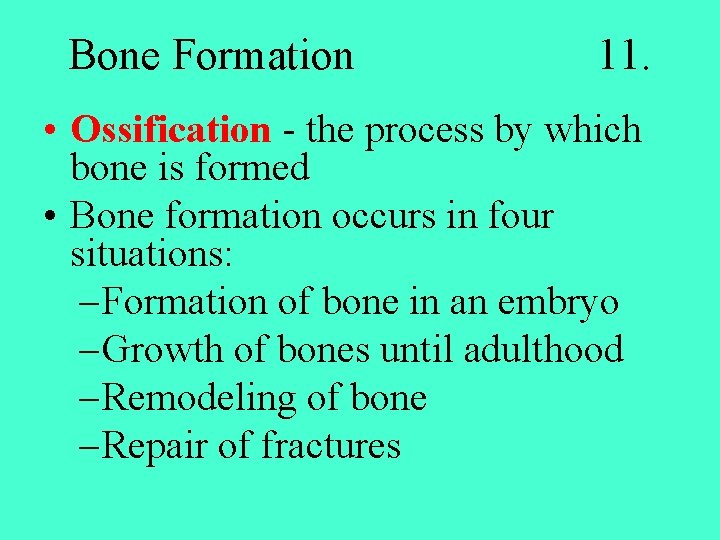 Bone Formation 11.

• Ossification - the process by which bone is formed

• Bone formation occurs in four situations:

–Formation of bone in an embryo

–Growth of bones until adulthood

–Remodeling of bone

–Repair of fractures